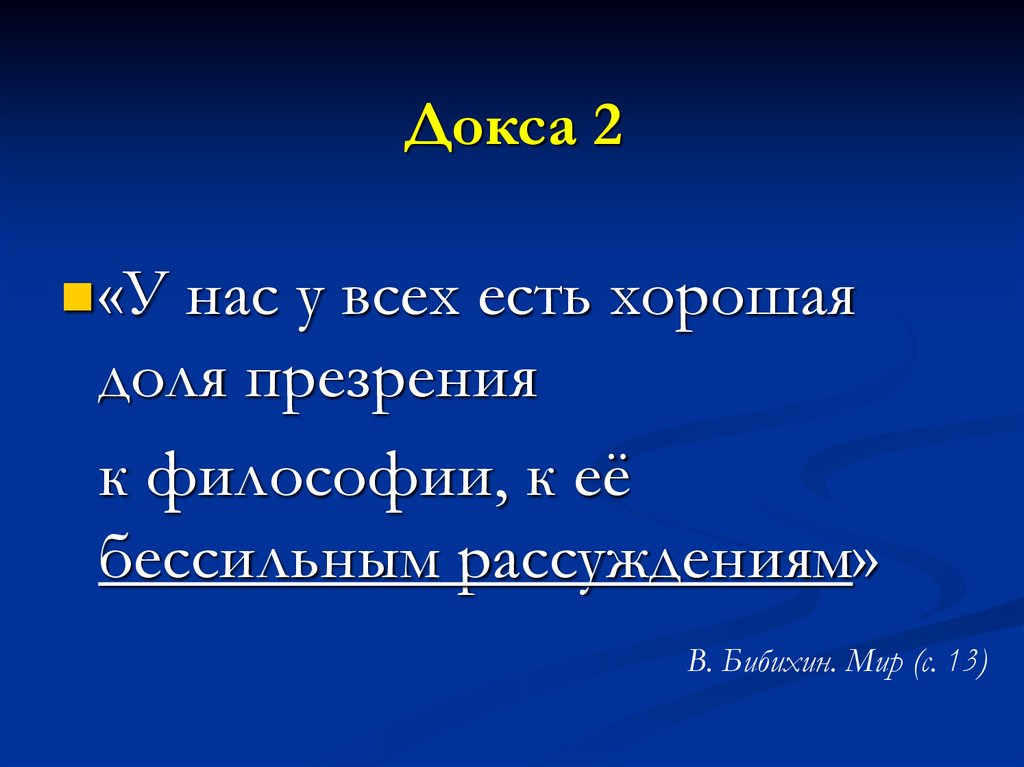 Докса 2

«У нас у всех есть хорошая доля презрения

к философии, к её бессильным рассуждениям»

В. Бибихин. Мир (с. 13)